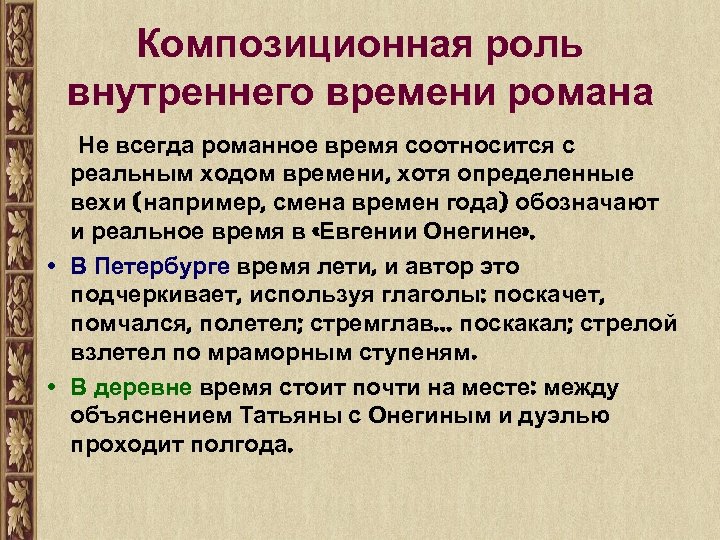 Композиционная роль внутреннего времени романа

Не всегда романное время соотносится с реальным ходом времени, хотя определенные вехи (например, смена времен года) обозначают и реальное время в «Евгении Онегине».

• В Петербурге время лети, и автор это подчеркивает, используя глаголы: поскачет, помчался, полетел; стремглав... поскакал; стрелой взлетел по мраморным ступеням.

• В деревне время стоит почти на месте: между объяснением Татьяны с Онегиным и дуэлью проходит полгода.